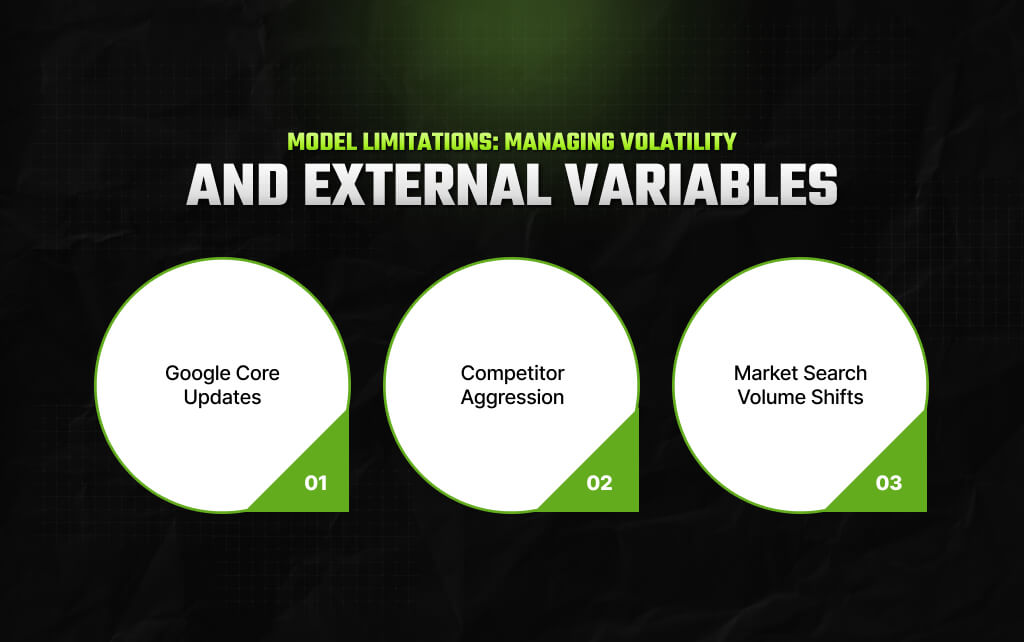 MODEL LIMITATIONS: MANAGING VOLATILITY
AND EXTERNAL VARIABLES

Google Core Updates
01

Competitor Aggression
02

Market Search Volume Shifts
03